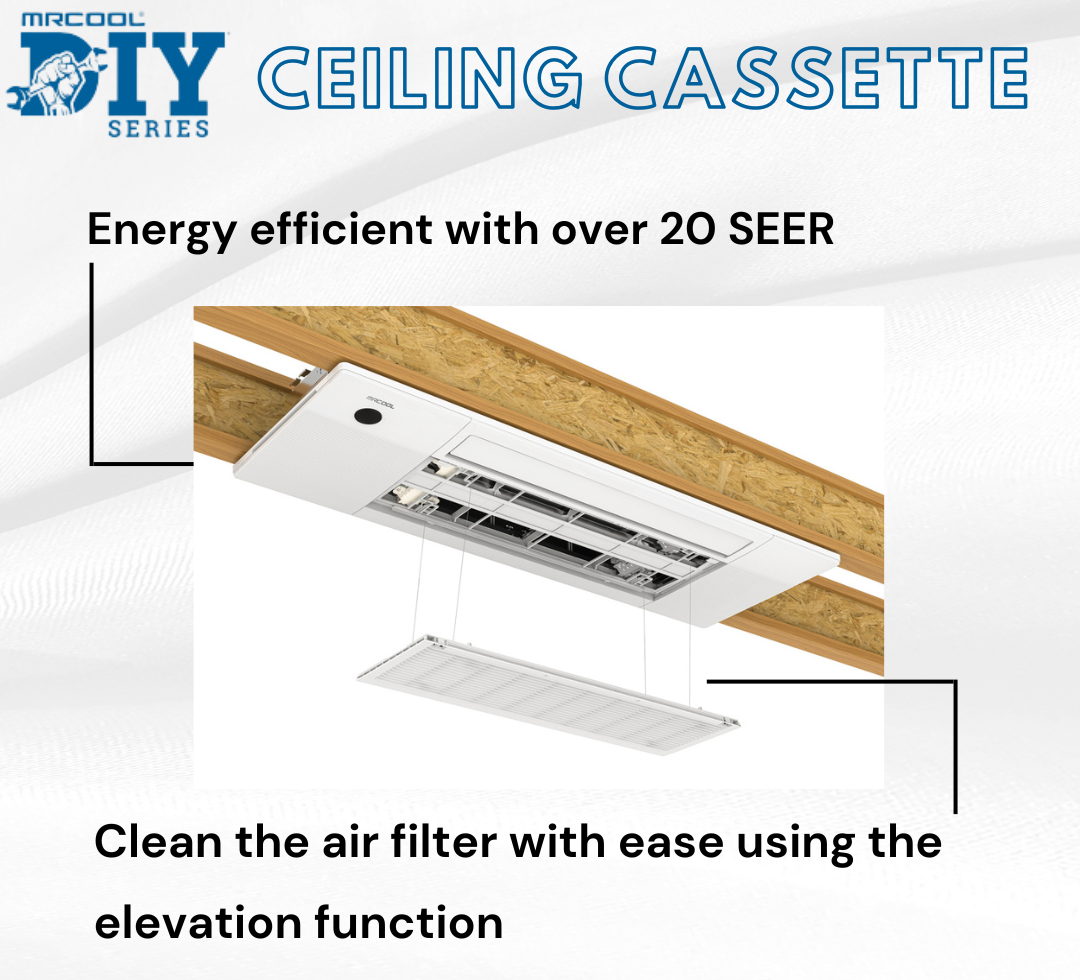 MRCOOL DIY SERIES

CEILING CASSETTE

Energy efficient with over 20 SEER

MRCOOL

Clean the air filter with ease using the elevation function